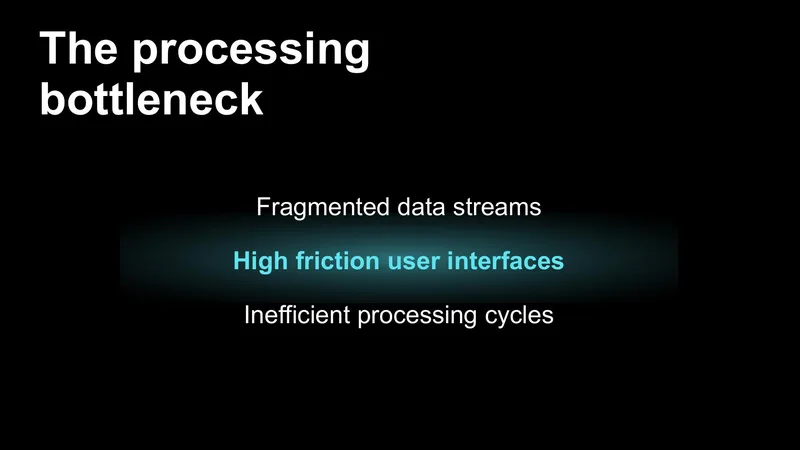 The processing bottleneck

Fragmented data streams

High friction user interfaces

Inefficient processing cycles